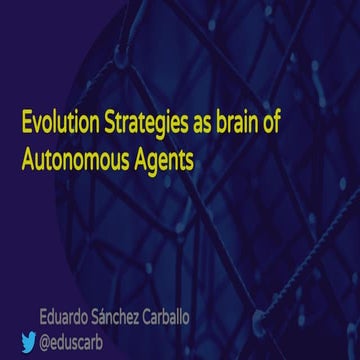 Evolution Strategies as brain of Autonomous Agents

Eduardo Sánchez Carballo
@eduscarb